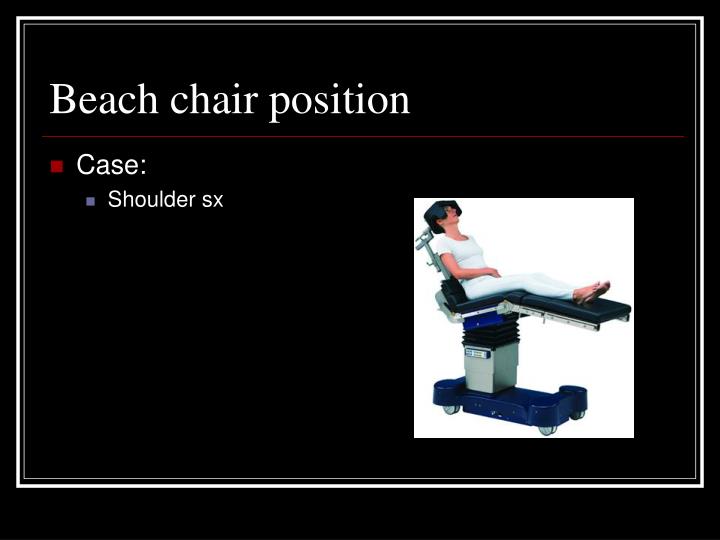 Beach chair position

Case:
Shoulder sx